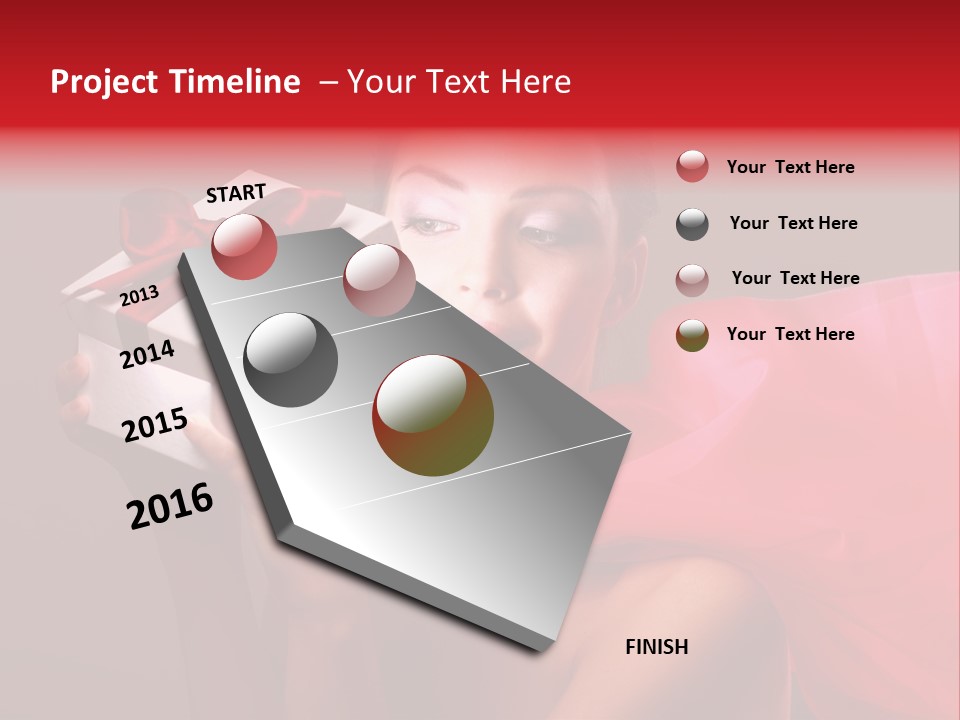 Project Timeline – Your Text Here

START

2013

2014

2015

2016

FINISH

Your Text Here

Your Text Here

Your Text Here

Your Text Here